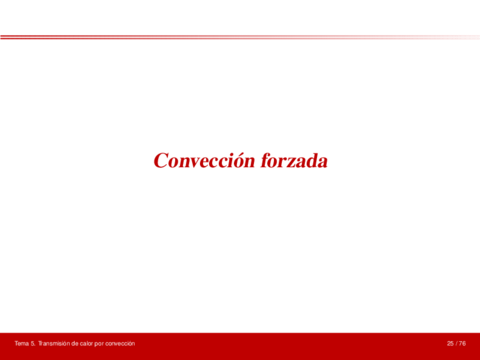 Convección forzada

Tema 5. Transmisión de calor por convección

25 / 76